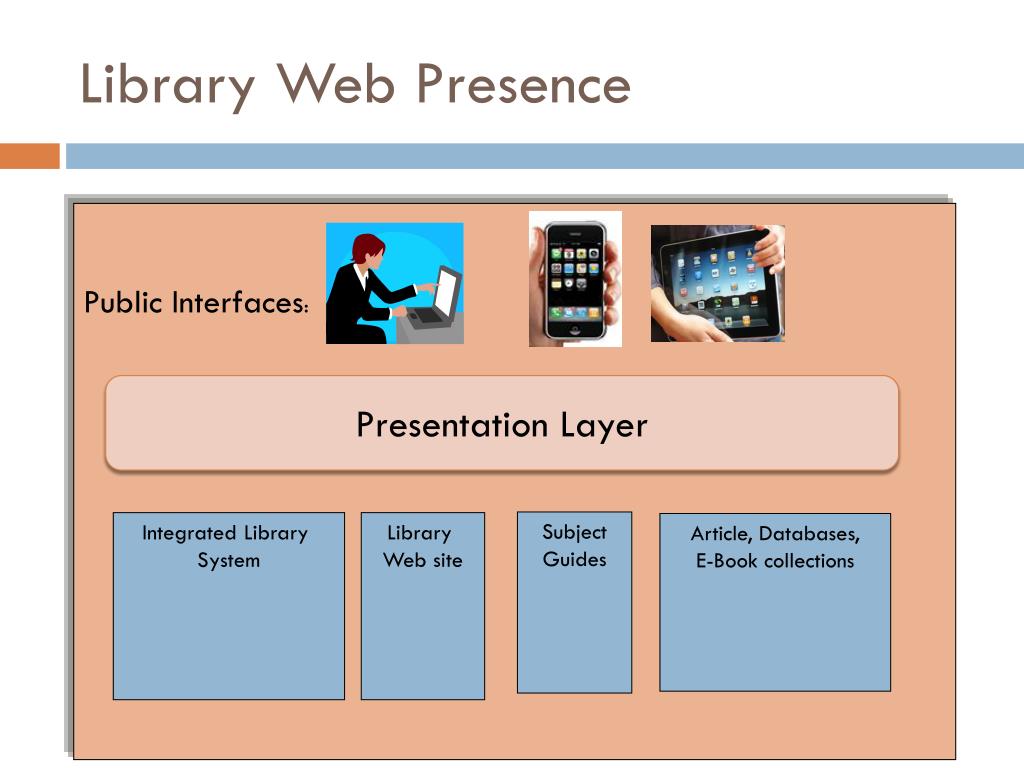 Library Web Presence

Public Interfaces:

Presentation Layer

Integrated Library System

Library Web site

Subject Guides

Article, Databases, E-Book collections